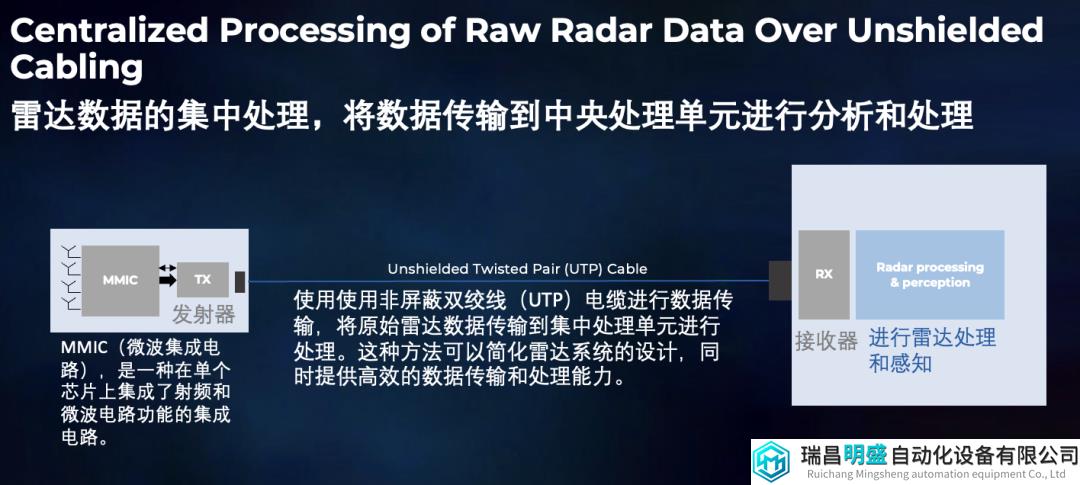 Centralized Processing of Raw Radar Data Over Unshielded Cabling

雷达数据的集中处理，将数据传输到中央处理单元进行分析和处理

MMIC

TX

发射器

MMIC（微波集成电路），是一种在单个芯片上集成了射频和微波电路功能的集成电路。

Unshielded Twisted Pair (UTP) Cable

使用使用非屏蔽双绞线（UTP）电缆进行数据传输，将原始雷达数据传输到集中处理单元进行处理。这种方法可以简化雷达系统的设计，同时提供高效的数据传输和处理能力。

RX

Radar processing & perception

接收器

进行雷达处理和感知

瑞昌明盛自动化设备有限公司
Ruichang Mingsheng automation equipment Co., Ltd